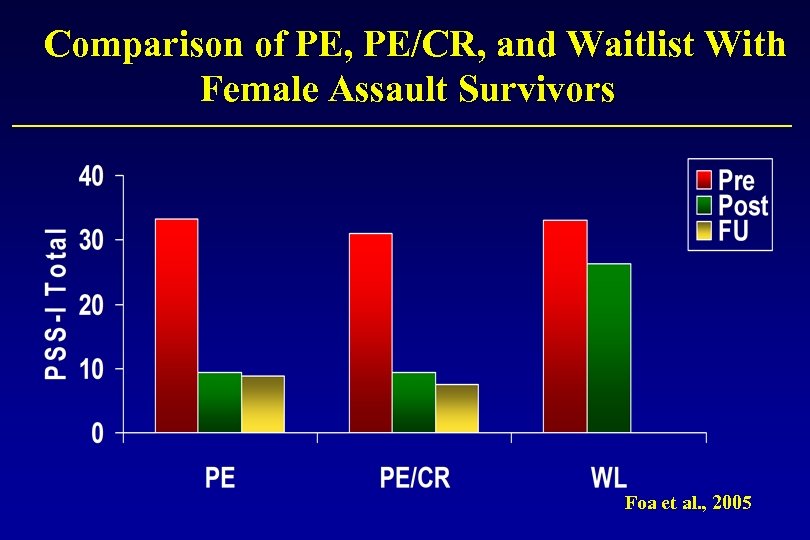 Comparison of PE, PE/CR, and Waitlist With Female Assault Survivors

PSS-I Total

40
30
20
10
0

Pre
Post
FU

PE
PE/CR
WL

Foa et al., 2005